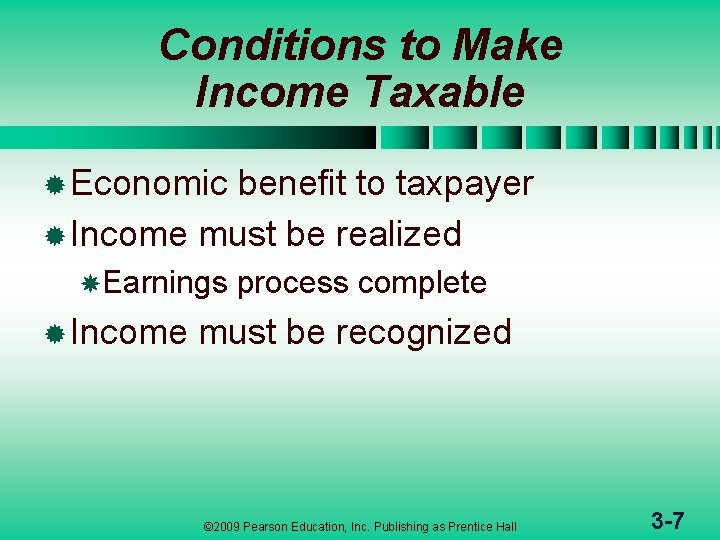 Conditions to Make Income Taxable

Economic benefit to taxpayer

Income must be realized

Earnings process complete

Income must be recognized

©2009 Pearson Education, Inc. Publishing as Prentice Hall

3-7